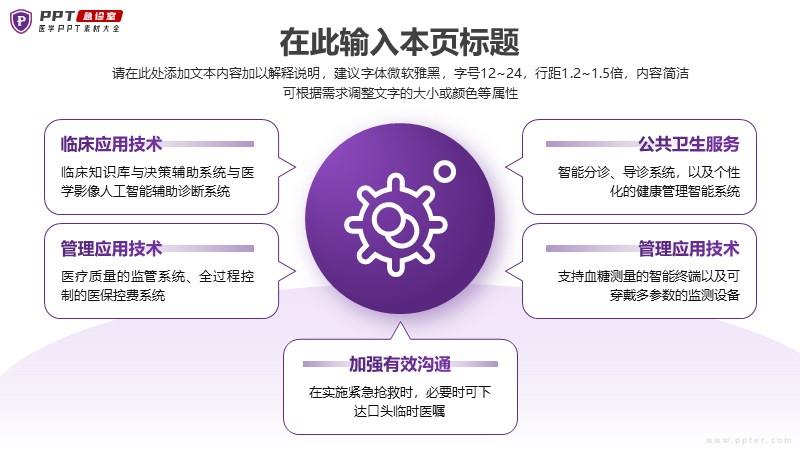 PPT 急诊室
医学PPT素材大全

在此输入本页标题

请在此处添加文本内容加以解释说明，建议字体微软雅黑，字号12~24，行距1.2~1.5倍，内容简洁
可根据需求调整文字的大小或颜色等属性

临床应用技术
临床知识库与决策辅助系统与医学影像人工智能辅助诊断系统

管理应用技术
医疗质量的监管系统、全过程控制的医保控费系统

公共卫生服务
智能分诊、导诊系统，以及个性化的健康管理智能系统

管理应用技术
支持血糖测量的智能终端以及可穿戴多参数的监测设备

加强有效沟通
在实施紧急抢救时，必要时可下达口头临时医嘱

www.ppter.com